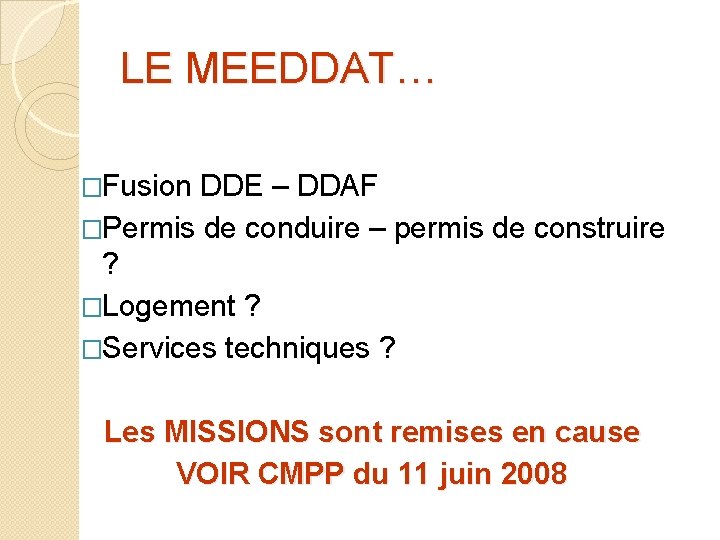 LE MEEDDAT…

□Fusion DDE – DDAF
□Permis de conduire – permis de construire ?
□Logement ?
□Services techniques ?

Les MISSIONS sont remises en cause
VOIR CMPP du 11 juin 2008